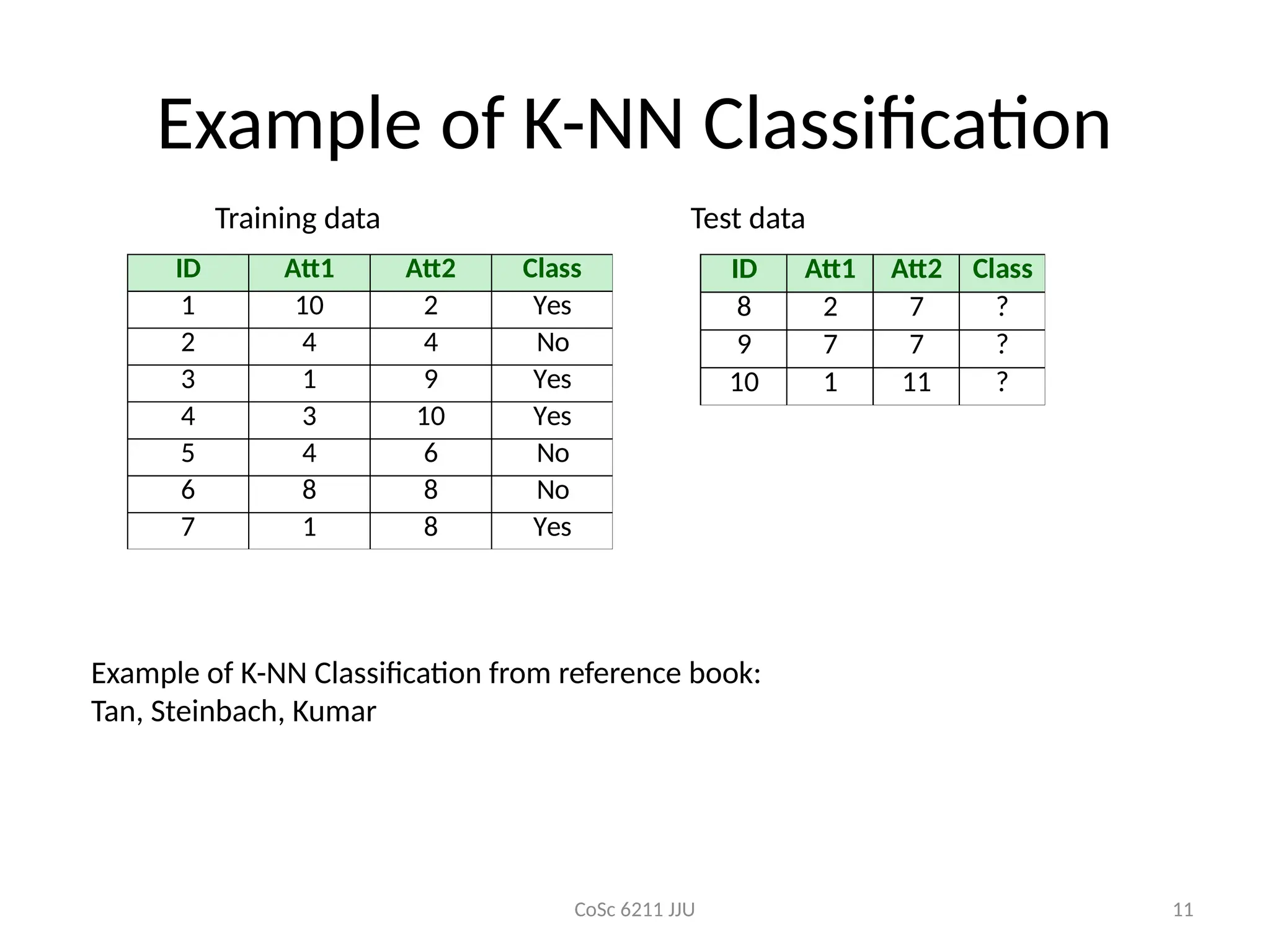 Example of K-NN Classification

Training data

| ID | Att1 | Att2 | Class |
|---|---|---|---|
| 1 | 10 | 2 | Yes |
| 2 | 4 | 4 | No |
| 3 | 1 | 9 | Yes |
| 4 | 3 | 10 | Yes |
| 5 | 4 | 6 | No |
| 6 | 8 | 8 | No |
| 7 | 1 | 8 | Yes |

Test data

| ID | Att1 | Att2 | Class |
|---|---|---|---|
| 8 | 2 | 7 | ? |
| 9 | 7 | 7 | ? |
| 10 | 1 | 11 | ? |

Example of K-NN Classification from reference book:
Tan, Steinbach, Kumar

CoSc 6211 JJU

11